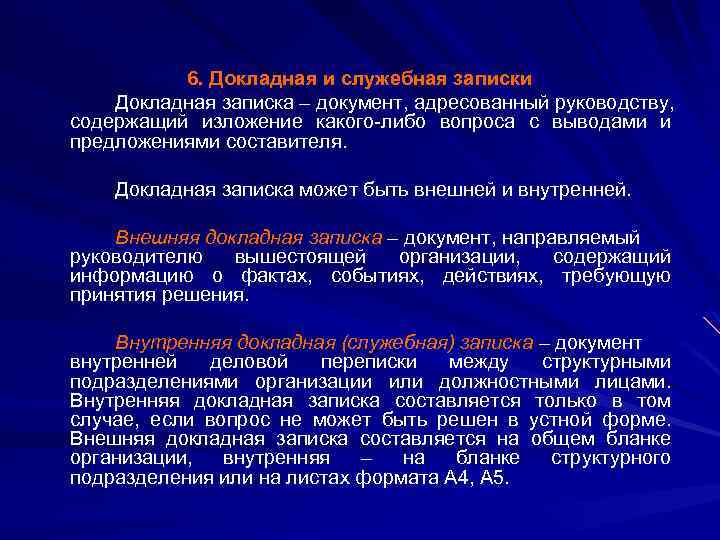 6. Докладная и служебная записки

Докладная записка – документ, адресованный руководству, содержащий изложение какого-либо вопроса с выводами и предложениями составителя.

Докладная записка может быть внешней и внутренней.

Внешняя докладная записка – документ, направляемый руководителю вышестоящей организации, содержащий информацию о фактах, событиях, действиях, требующую принятия решения.

Внутренняя докладная (служебная) записка – документ внутренней деловой переписки между структурными подразделениями организации или должностными лицами. Внутренняя докладная записка составляется только в том случае, если вопрос не может быть решен в устной форме. Внешняя докладная записка составляется на общем бланке организации, внутренняя – на бланке структурного подразделения или на листах формата А4, А5.